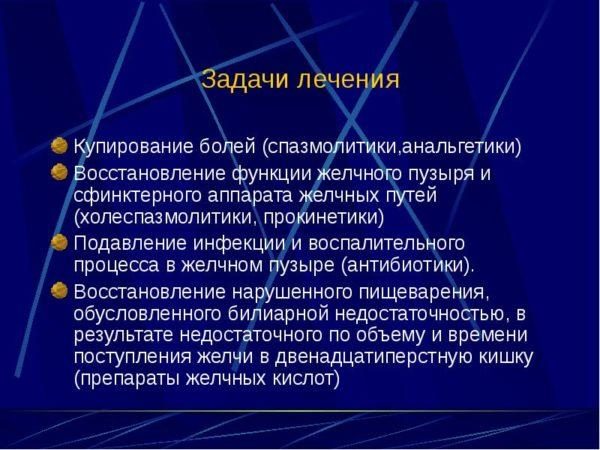 Задачи лечения

Купирование болей (спазмолитики,анальгетики)

Восстановление функции желчного пузыря и сфинктерного аппарата желчных путей (холеспазмолитики, прокинетики)

Подавление инфекции и воспалительного процесса в желчном пузыре (антибиотики).

Восстановление нарушенного пищеварения, обусловленного билиарной недостаточностью, в результате недостаточного по объему и времени поступления желчи в двенадцатиперстную кишку (препараты желчных кислот)